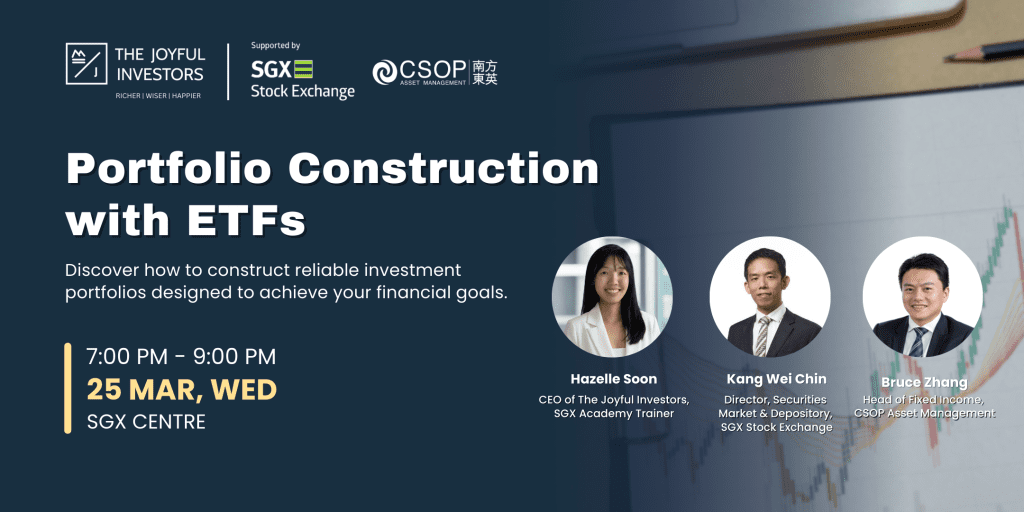 THE JOYFUL INVESTORS
RICHER | WISER | HAPPIER

Supported by
SGX Stock Exchange

CSOP ASSET MANAGEMENT 南方東英

Portfolio Construction with ETFs

Discover how to construct reliable investment portfolios designed to achieve your financial goals.

7:00 PM - 9:00 PM
25 MAR, WED
SGX CENTRE

Hazelle Soon
CEO of The Joyful Investors, SGX Academy Trainer

Kang Wei Chin
Director, Securities Market & Depository, SGX Stock Exchange

Bruce Zhang
Head of Fixed Income, CSOP Asset Management